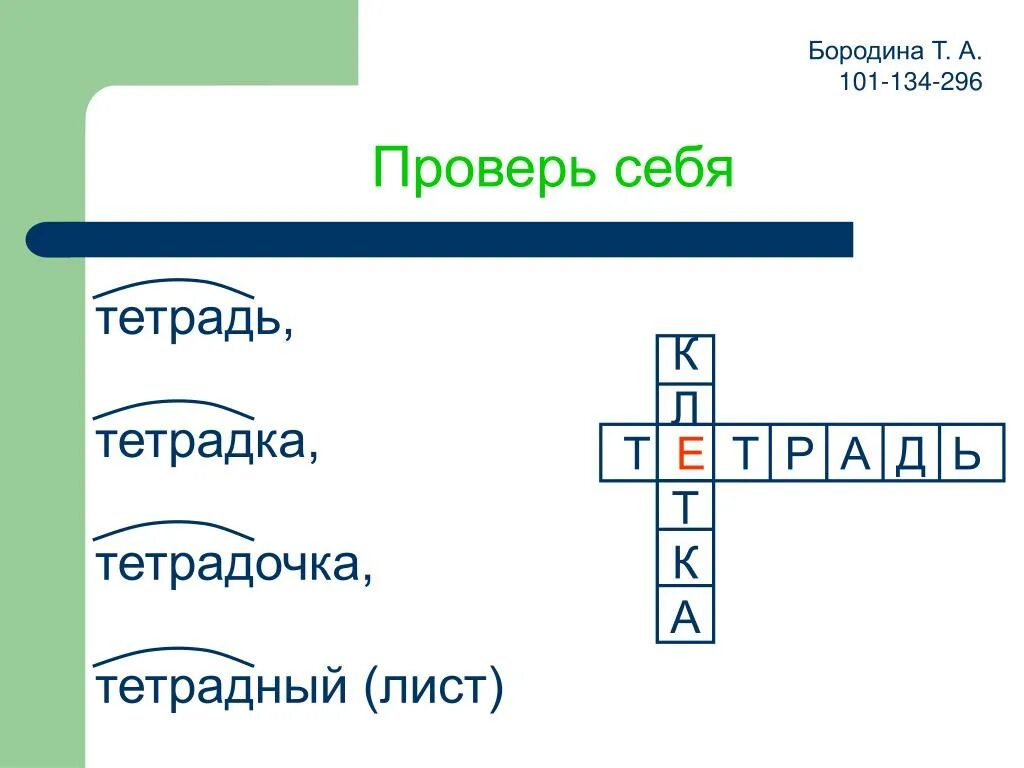 Бородина Т. А.
101-134-296

Проверь себя

тетрадь,

тетрадка,

тетрадочка,

тетрадный (лист)

К
Л
Т Е Т Р А Д Ь
Т
К
А